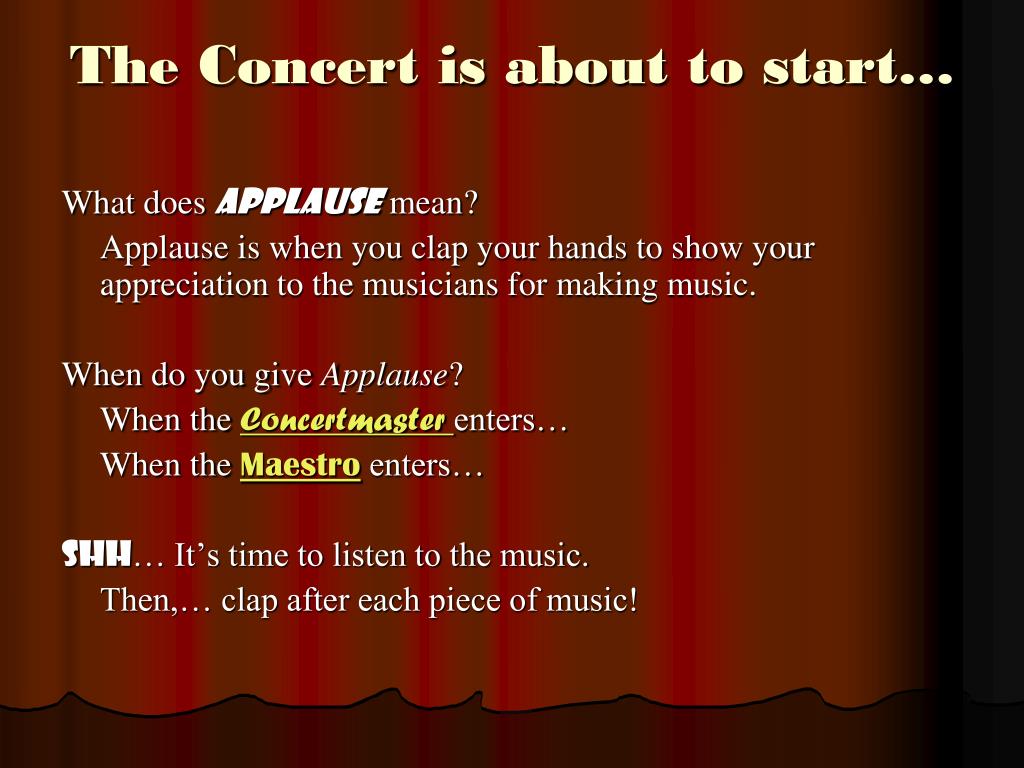 The Concert is about to start…

What does APPLAUSE mean?

Applause is when you clap your hands to show your appreciation to the musicians for making music.

When do you give Applause?

When the Concertmaster enters…

When the Maestro enters…

SHH… It's time to listen to the music.

Then,… clap after each piece of music!